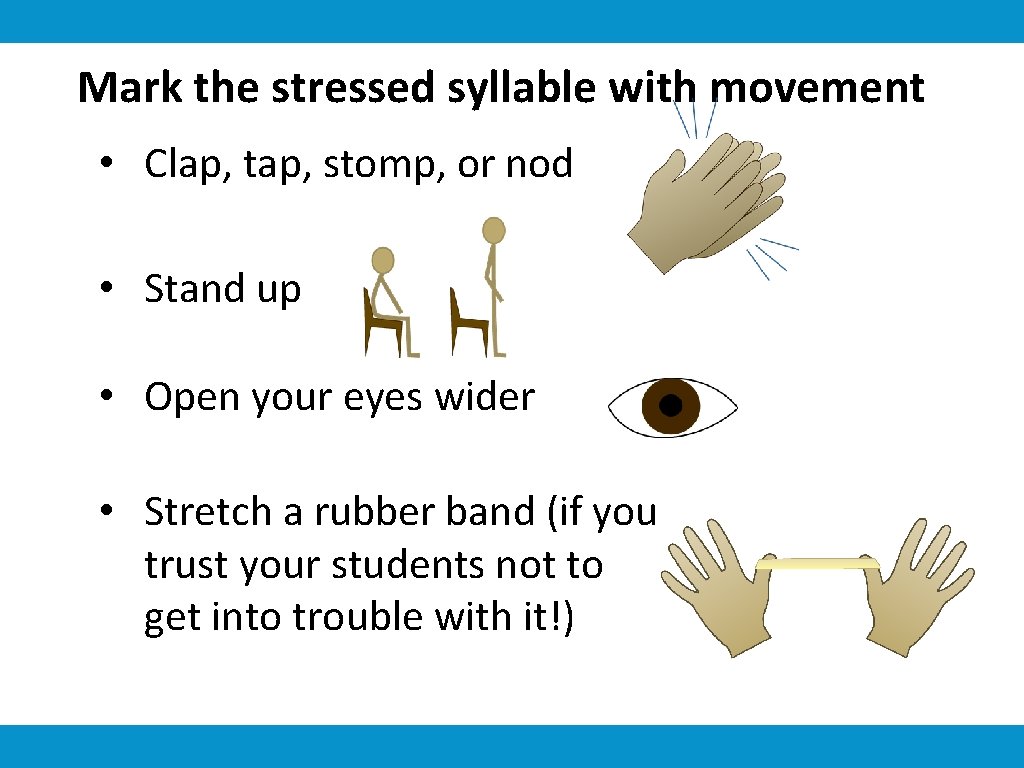 Mark the stressed syllable with movement

• Clap, tap, stomp, or nod

• Stand up

• Open your eyes wider

• Stretch a rubber band (if you trust your students not to get into trouble with it!)